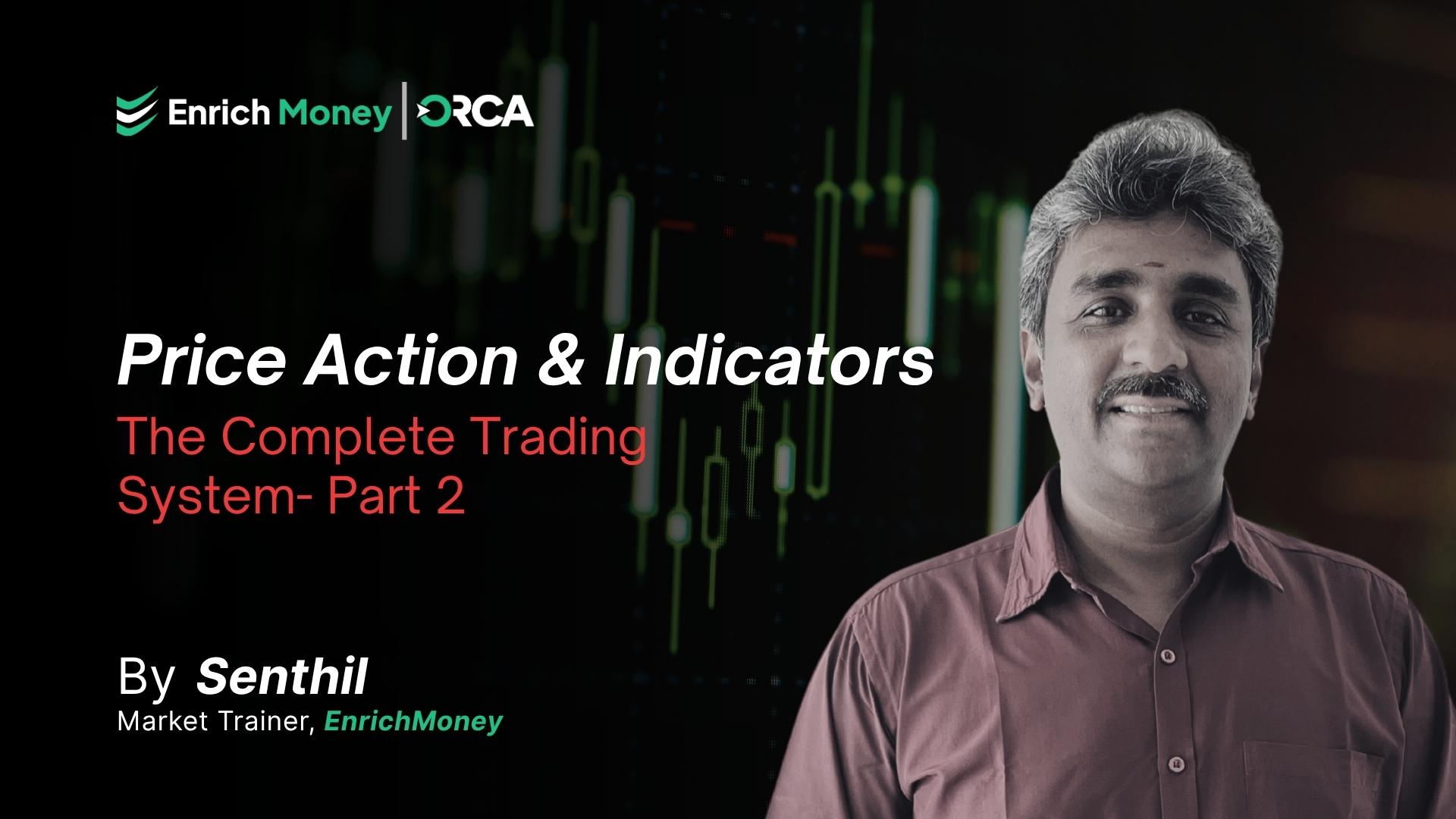 Enrich Money | ORCA

Price Action & Indicators

The Complete Trading System- Part 2

By Senthil

Market Trainer, EnrichMoney